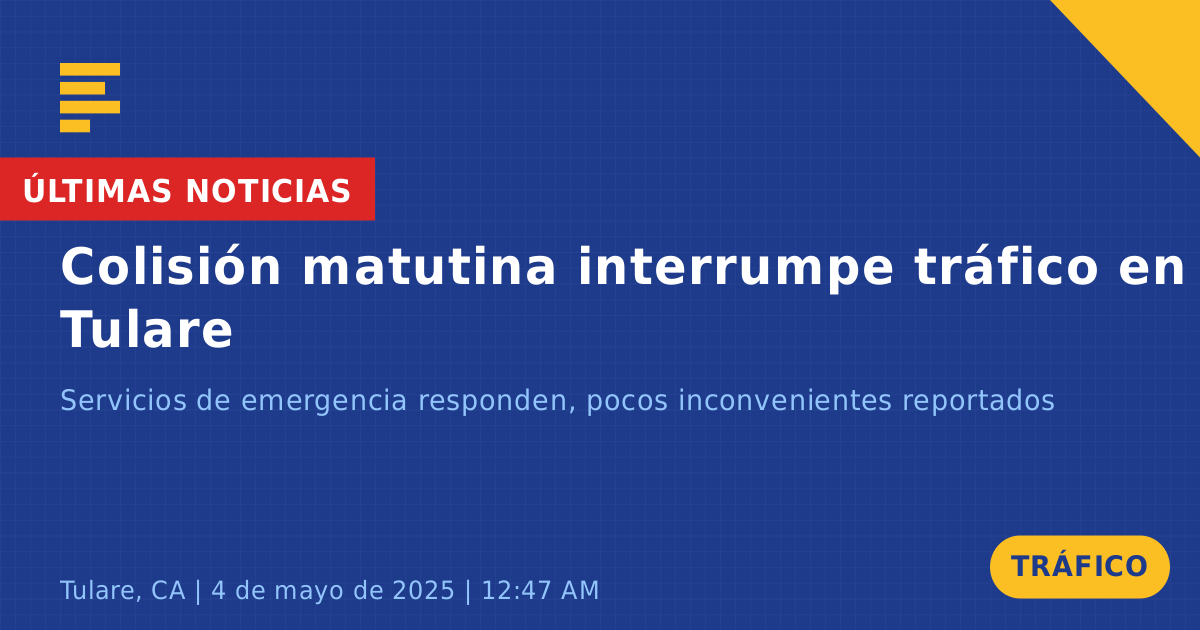 ÚLTIMAS NOTICIAS

Colisión matutina interrumpe tráfico en Tulare

Servicios de emergencia responden, pocos inconvenientes reportados

Tulare, CA | 4 de mayo de 2025 | 12:47 AM

TRÁFICO